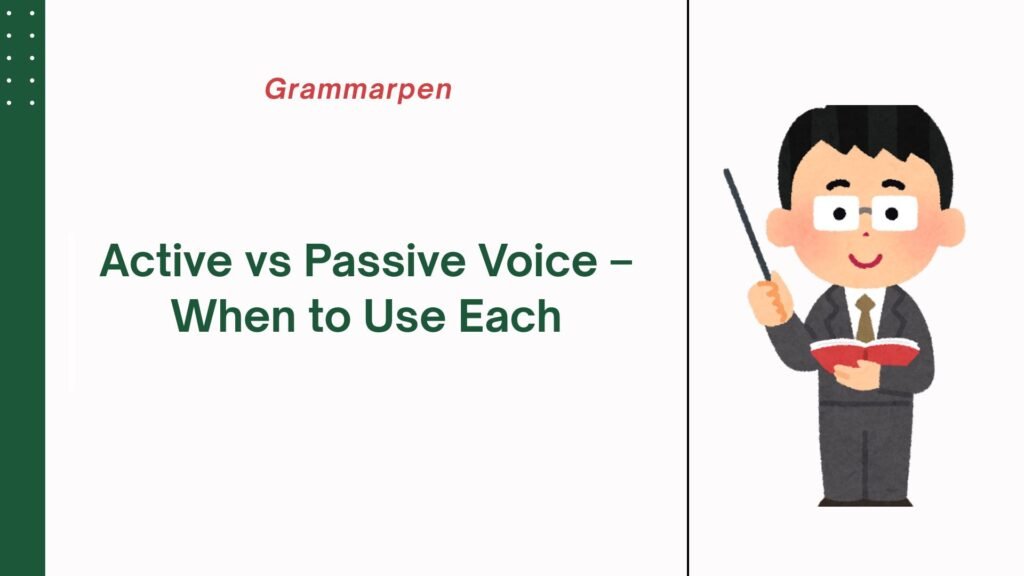 Grammarpen

Active vs Passive Voice – When to Use Each